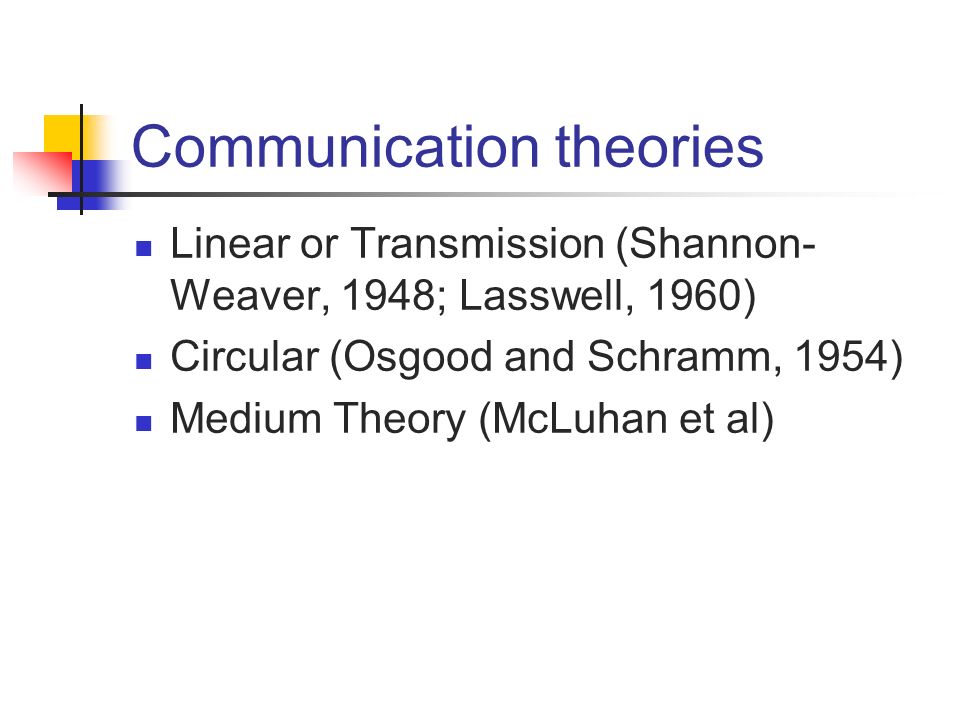 Communication theories

- Linear or Transmission (Shannon-Weaver, 1948; Lasswell, 1960)
- Circular (Osgood and Schramm, 1954)
- Medium Theory (McLuhan et al)